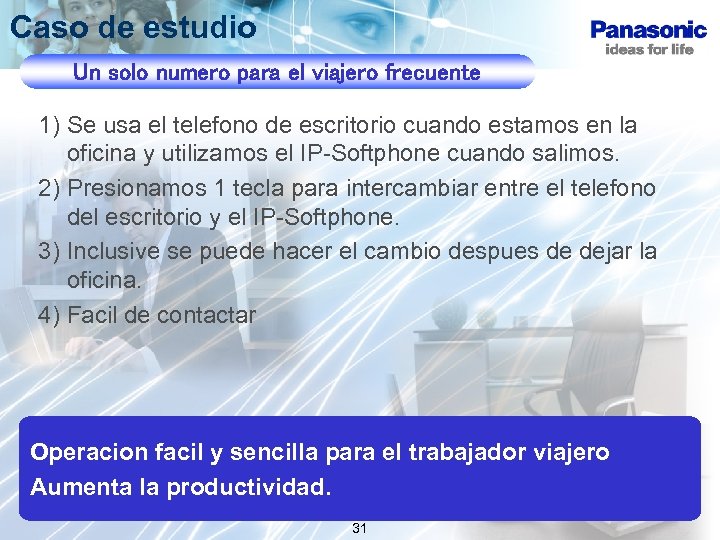 Caso de estudio

Panasonic
ideas for life

Un solo numero para el viajero frecuente

1) Se usa el telefono de escritorio cuando estamos en la oficina y utilizamos el IP-Softphone cuando salimos.
2) Presionamos 1 tecla para intercambiar entre el telefono del escritorio y el IP-Softphone.
3) Inclusive se puede hacer el cambio despues de dejar la oficina.
4) Facil de contactar

Operacion facil y sencilla para el trabajador viajero
Aumenta la productividad.

31